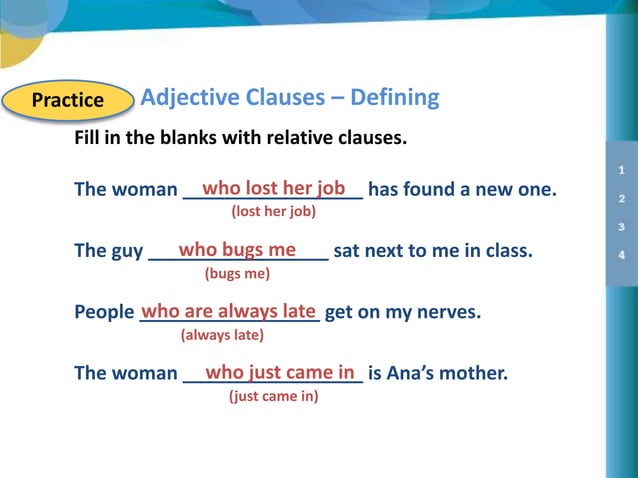 Practice Adjective Clauses – Defining

Fill in the blanks with relative clauses.

The woman who lost her job has found a new one.
(lost her job)

The guy who bugs me sat next to me in class.
(bugs me)

People who are always late get on my nerves.
(always late)

The woman who just came in is Ana's mother.
(just came in)

1
2
3
4